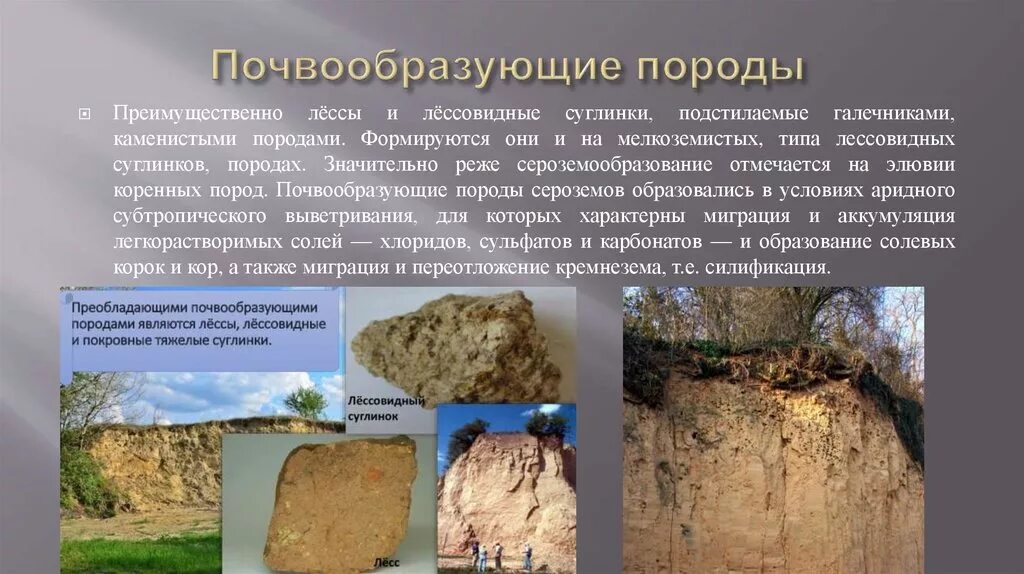 Почвообразующие породы

Преимущественно лёссы и лёссовидные суглинки, подстилаемые галечниками, каменистыми породами. Формируются они и на мелкоземистых, типа лессовидных суглинков, породах. Значительно реже сероземообразование отмечается на элювии коренных пород. Почвообразующие породы сероземов образовались в условиях аридного субтропического выветривания, для которых характерны миграция и аккумуляция легкорастворимых солей — хлоридов, сульфатов и карбонатов — и образование солевых корок и кор, а также миграция и переотложение кремнезема, т.е. силификация.

Преобладающими почвообразующими породами являются лёссы, лёссовидные и покровные тяжелые суглинки.

Лёссовидный суглинок

Лёсс